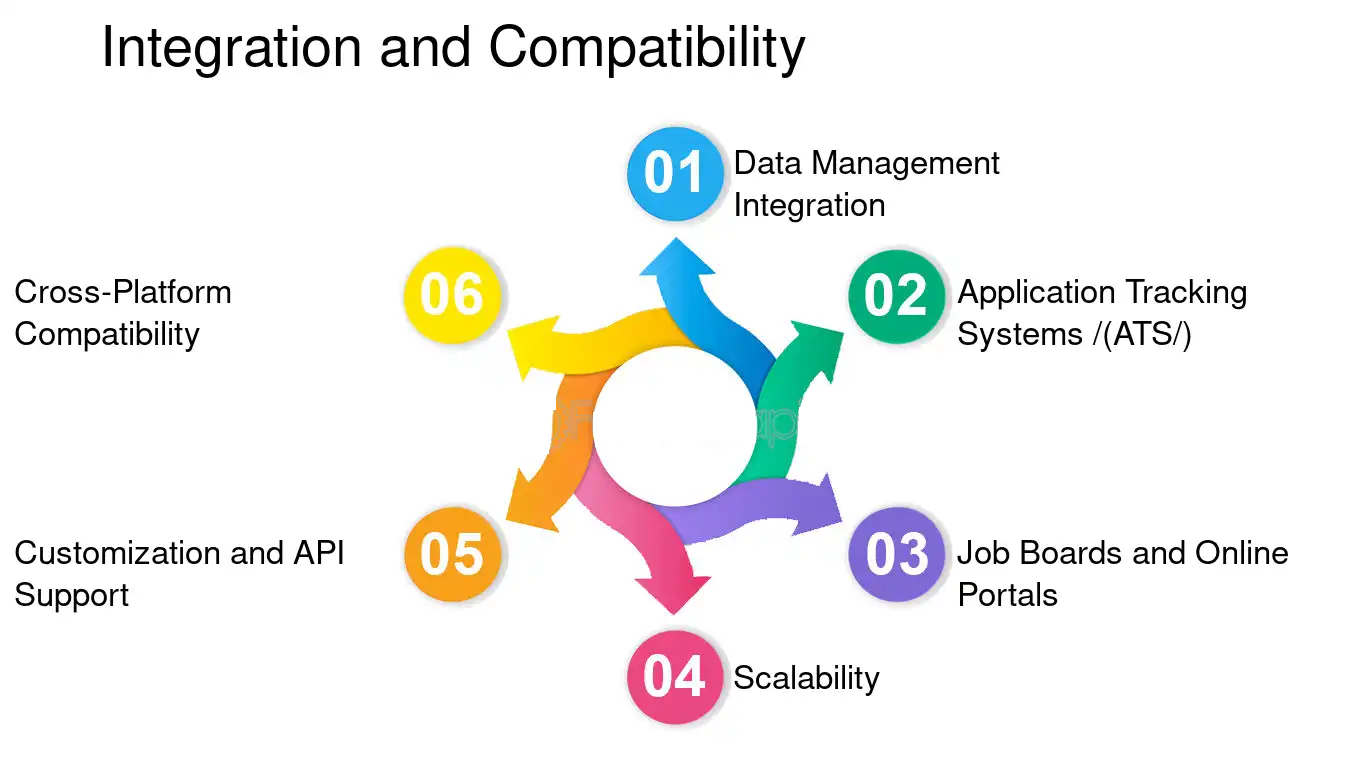 Integration and Compatibility

01 Data Management Integration

02 Application Tracking Systems /(ATS/)

03 Job Boards and Online Portals

04 Scalability

05 Customization and API Support

06 Cross-Platform Compatibility